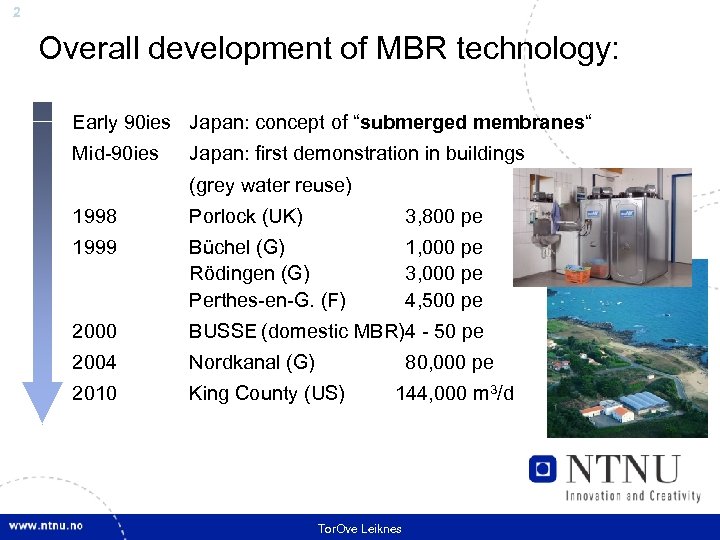 2

Overall development of MBR technology:

| | | |
|---|---|---|
| Early 90ies | Japan: concept of “**submerged membranes**“ | |
| Mid-90ies | Japan: first demonstration in buildings (grey water reuse) | |
| 1998 | Porlock (UK) | 3,800 pe |
| 1999 | Büchel (G) | 1,000 pe |
| | Rödingen (G) | 3,000 pe |
| | Perthes-en-G. (F) | 4,500 pe |
| 2000 | BUSSE (domestic MBR) | 4 - 50 pe |
| 2004 | Nordkanal (G) | 80,000 pe |
| 2010 | King County (US) | 144,000 $m^3/d$ |

NTNU
Innovation and Creativity

www.ntnu.no

TorOve Leiknes